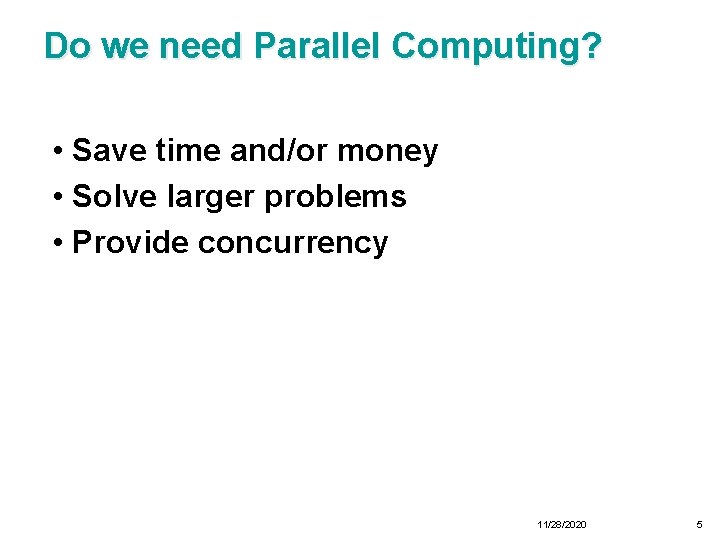 Do we need Parallel Computing?

• Save time and/or money
• Solve larger problems
• Provide concurrency

11/28/2020

5